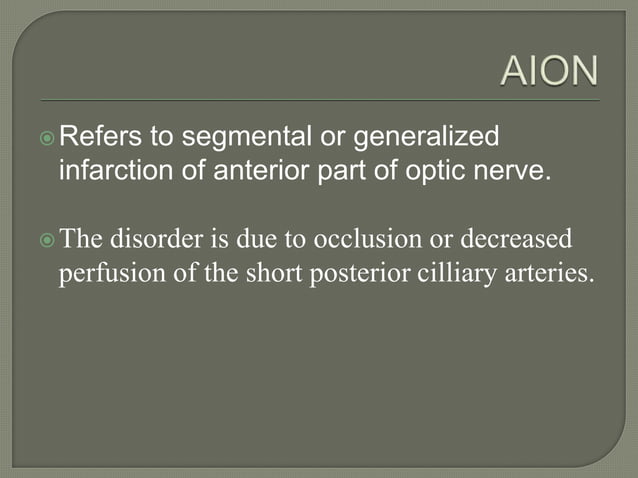 AION

Refers to segmental or generalized infarction of anterior part of optic nerve.

The disorder is due to occlusion or decreased perfusion of the short posterior cilliary arteries.